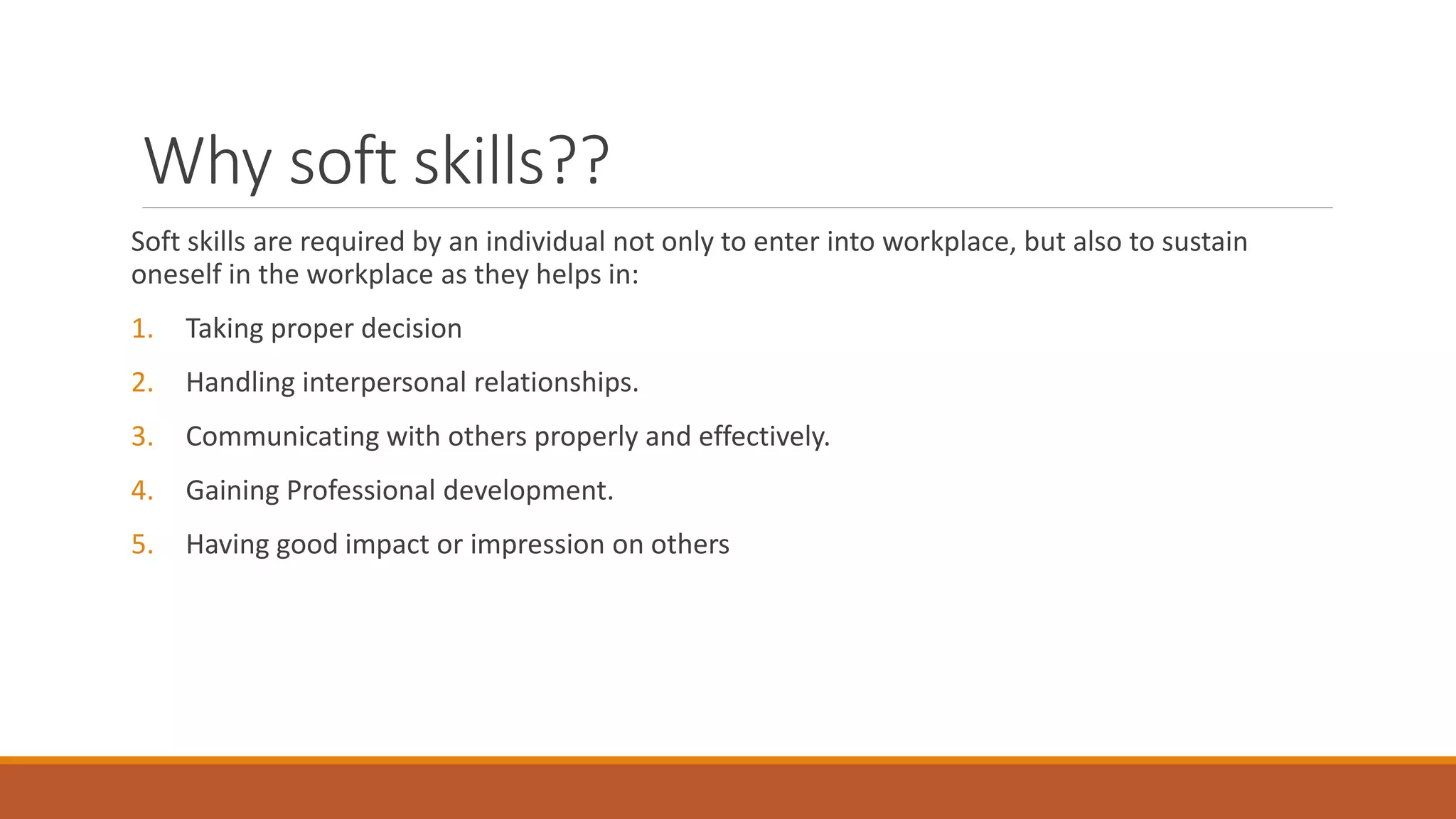 Why soft skills??

Soft skills are required by an individual not only to enter into workplace, but also to sustain oneself in the workplace as they helps in:

1. Taking proper decision
2. Handling interpersonal relationships.
3. Communicating with others properly and effectively.
4. Gaining Professional development.
5. Having good impact or impression on others